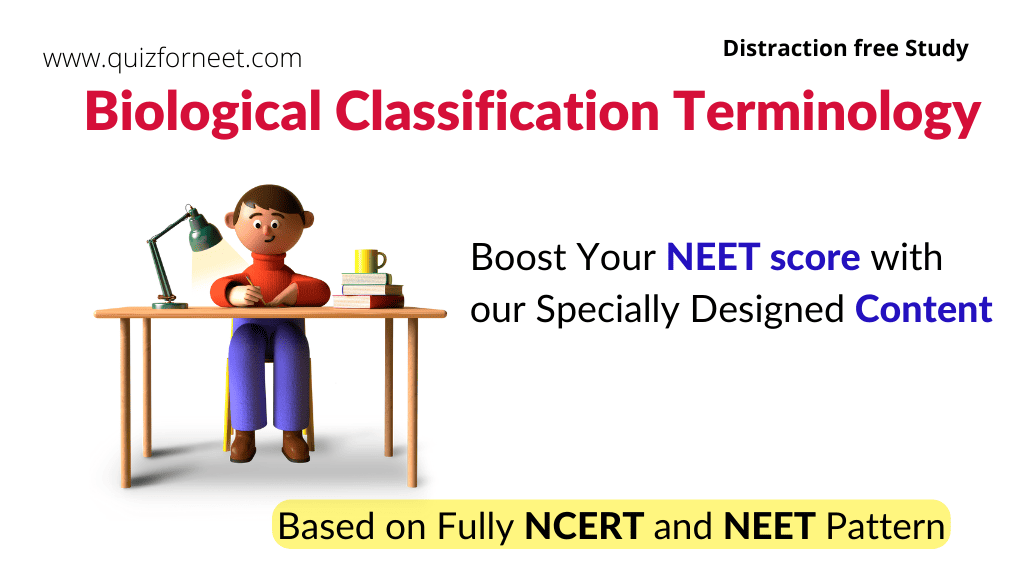 www.quizforneet.com

Distraction free Study

Biological Classification Terminology

Boost Your NEET score with our Specially Designed Content

Based on Fully NCERT and NEET Pattern